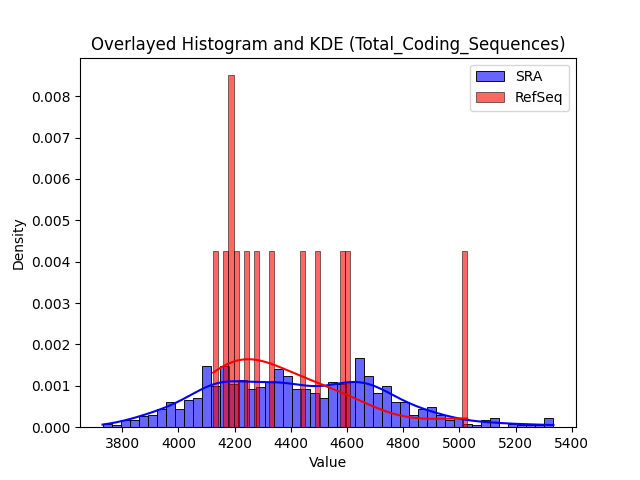 Overlayed Histogram and KDE (Total_Coding_Sequences)

SRA
RefSeq

Density

0.008
0.007
0.006
0.005
0.004
0.003
0.002
0.001
0.000

3800 4000 4200 4400 4600 4800 5000 5200 5400

Value